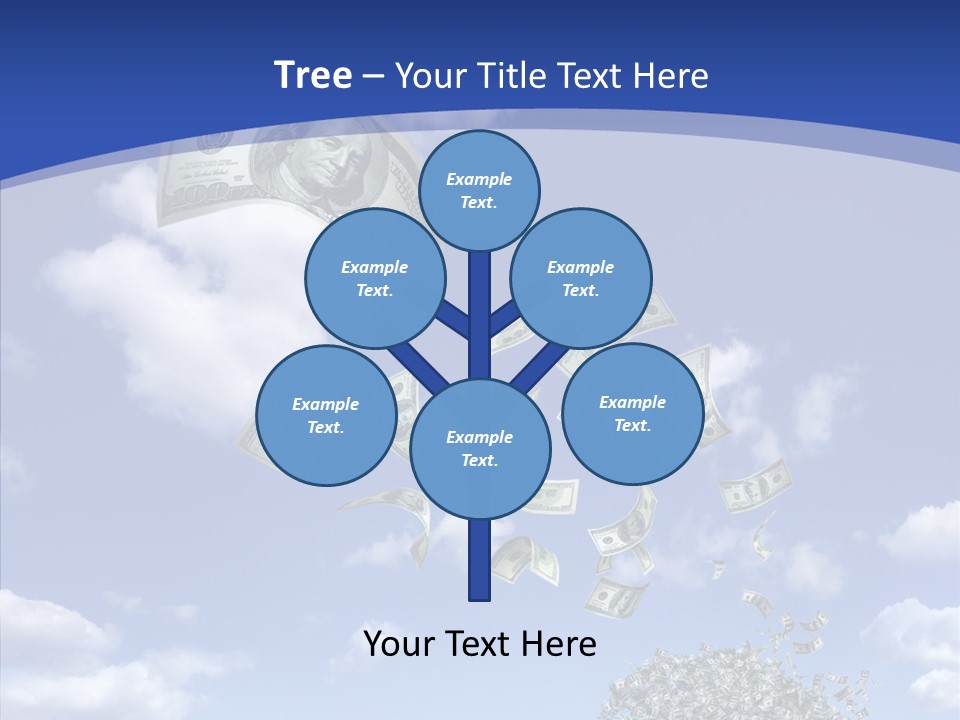 Tree – Your Title Text Here

Example Text.

Example Text.

Example Text.

Example Text.

Example Text.

Example Text.

Your Text Here